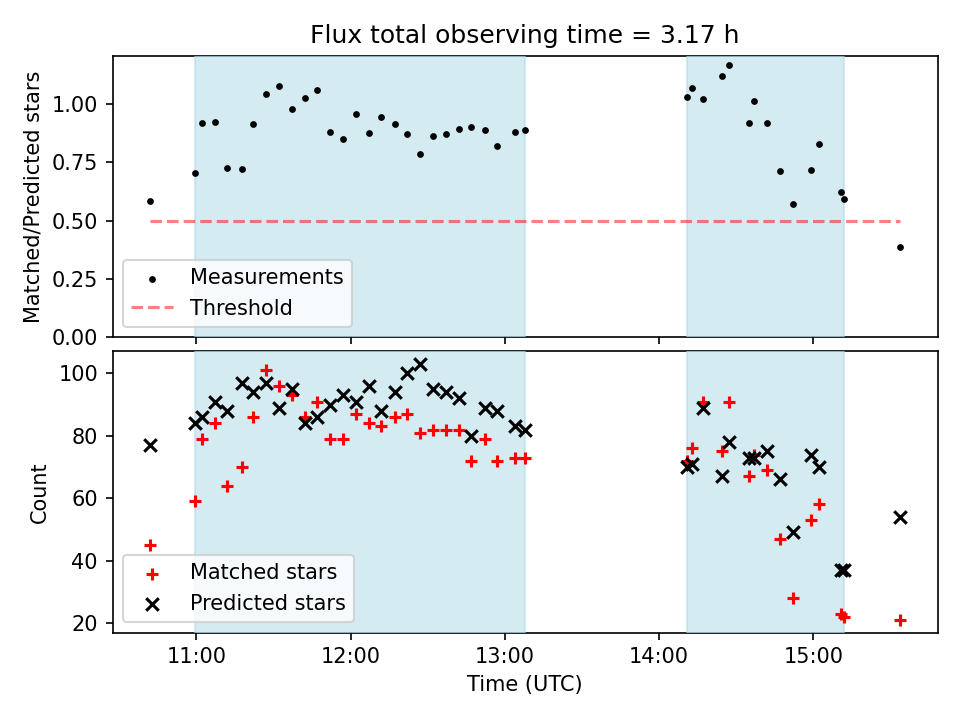 Flux total observing time = 3.17 h

Matched/Predicted stars

1.00
0.75
0.50
0.25
0.00

Measurements
Threshold

Count

100
80
60
40
20

Matched stars
Predicted stars

11:00
12:00
13:00
14:00
15:00

Time (UTC)